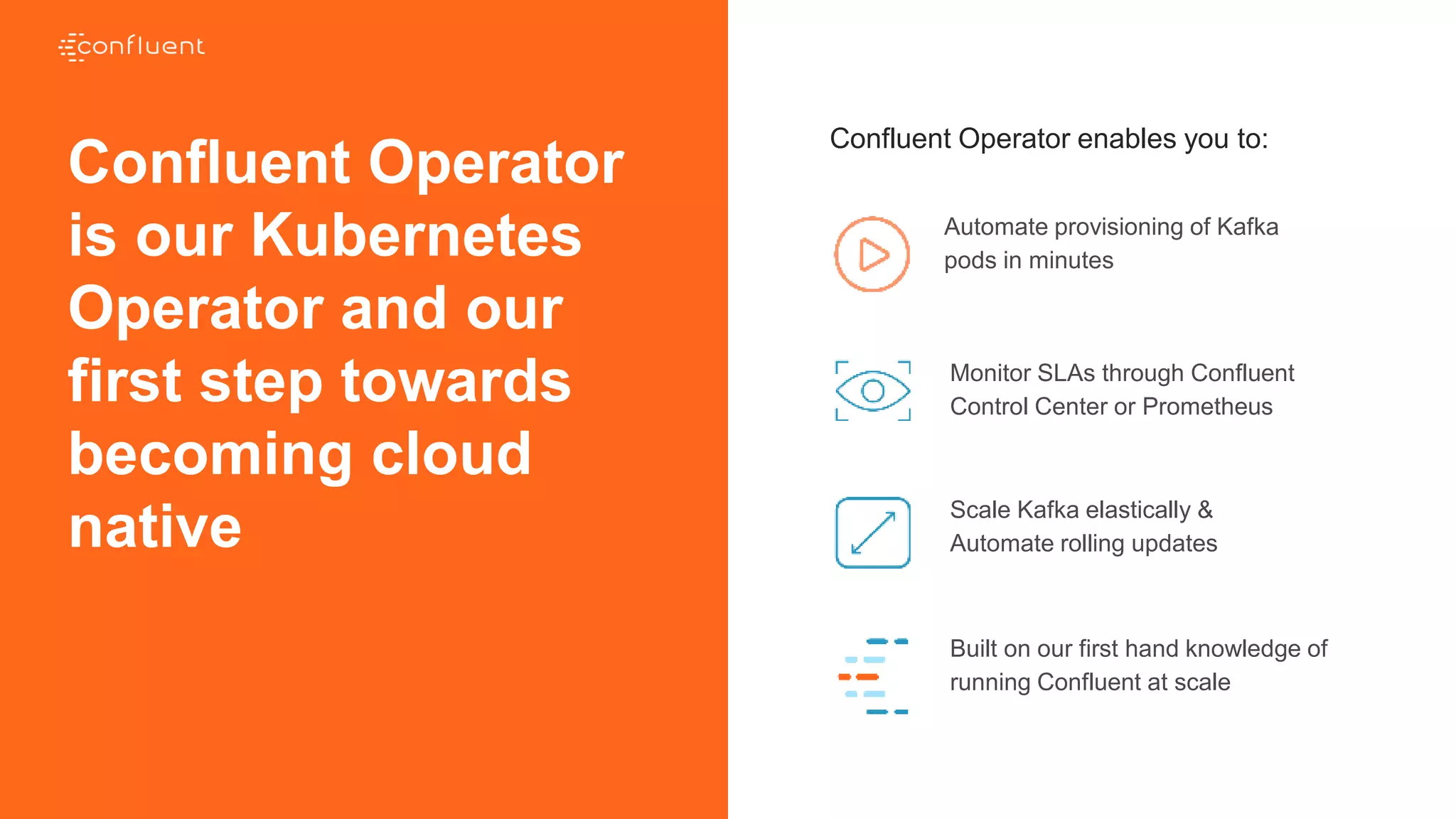 confluent

Confluent Operator is our Kubernetes Operator and our first step towards becoming cloud native

Confluent Operator enables you to:

Automate provisioning of Kafka pods in minutes

Monitor SLAs through Confluent Control Center or Prometheus

Scale Kafka elastically & Automate rolling updates

Built on our first hand knowledge of running Confluent at scale